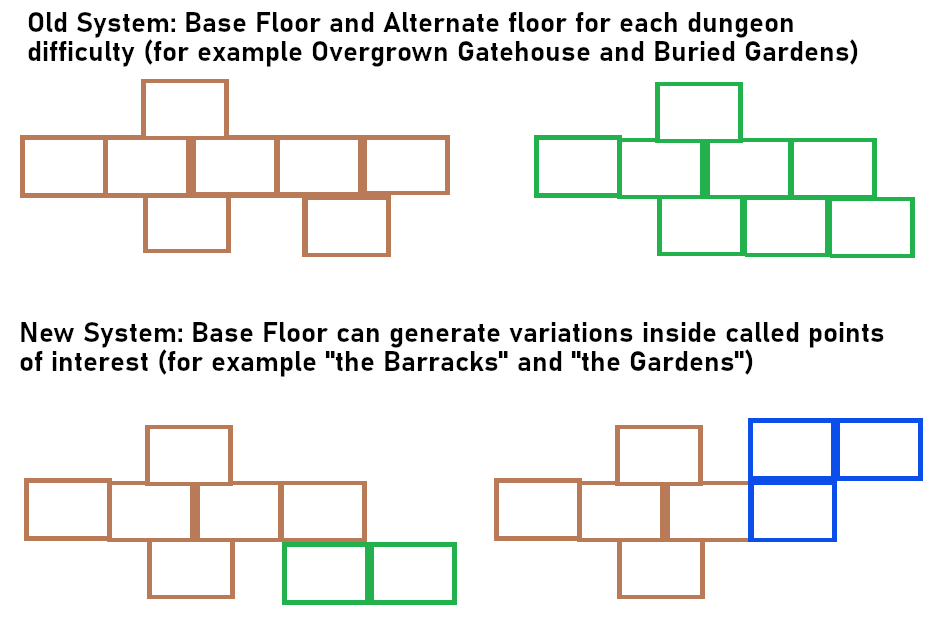 Old System: Base Floor and Alternate floor for each dungeon difficulty (for example Overgrown Gatehouse and Buried Gardens)

New System: Base Floor can generate variations inside called points of interest (for example "the Barracks" and "the Gardens")